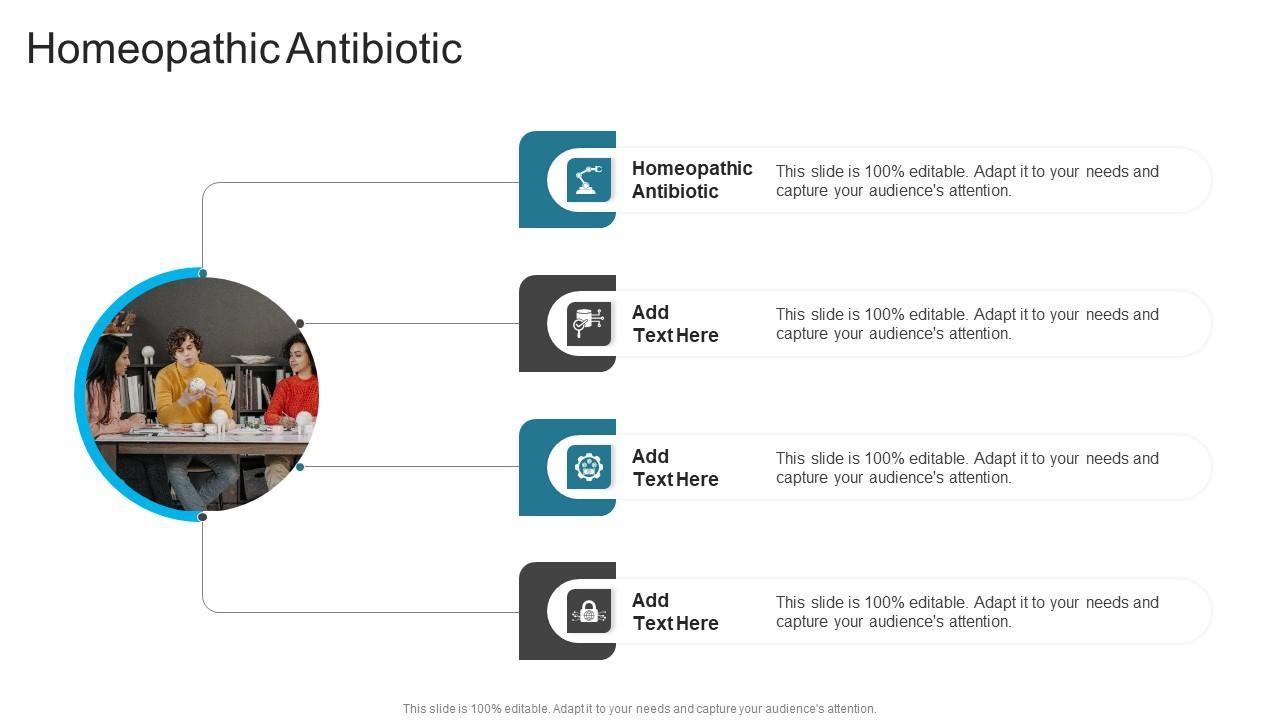 Homeopathic Antibiotic

Homeopathic Antibiotic

This slide is 100% editable. Adapt it to your needs and capture your audience's attention.

Add Text Here

This slide is 100% editable. Adapt it to your needs and capture your audience's attention.

Add Text Here

This slide is 100% editable. Adapt it to your needs and capture your audience's attention.

Add Text Here

This slide is 100% editable. Adapt it to your needs and capture your audience's attention.

This slide is 100% editable. Adapt it to your needs and capture your audience's attention.